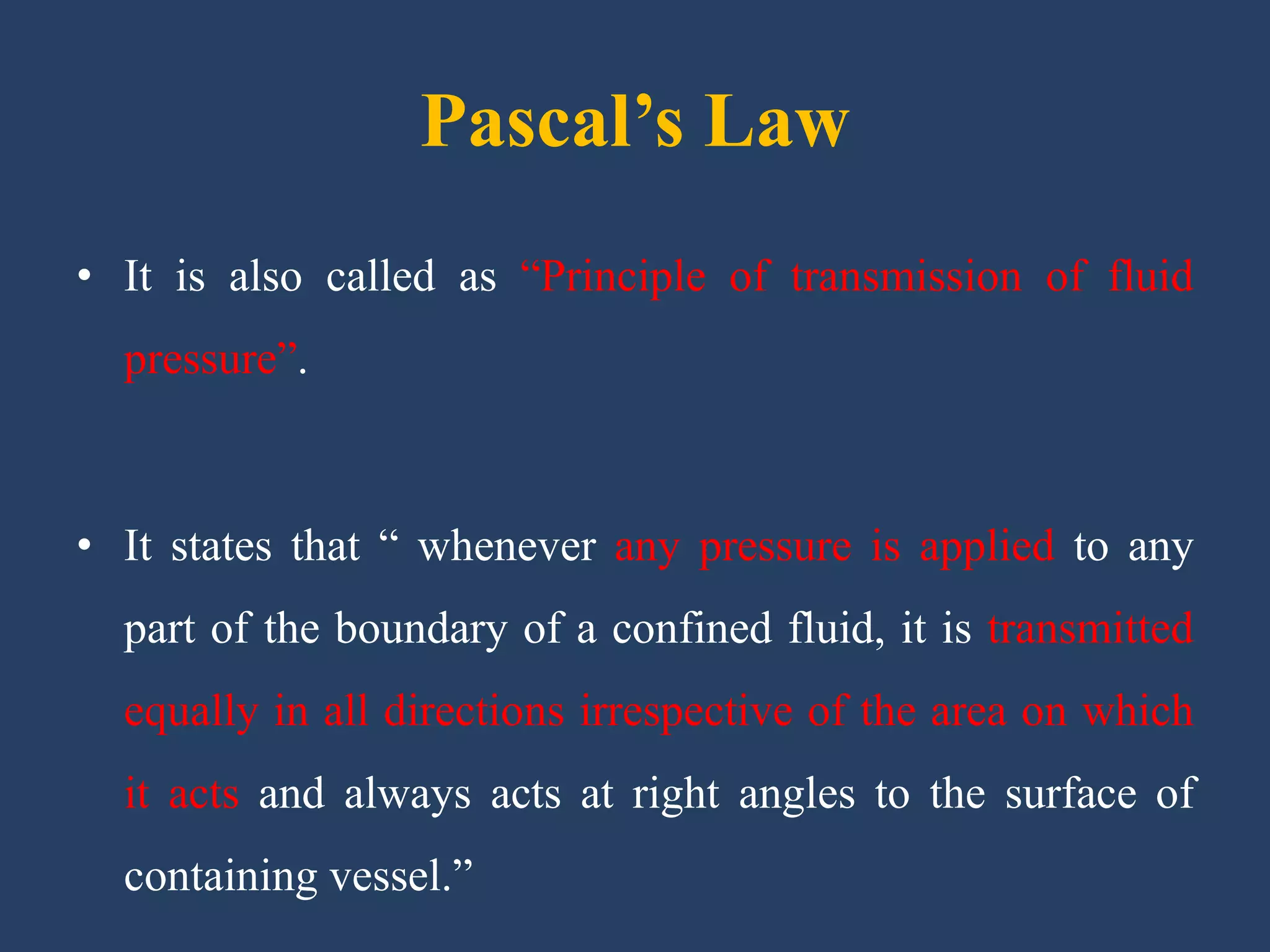 Pascal’s Law

• It is also called as “Principle of transmission of fluid pressure”.

• It states that “ whenever any pressure is applied to any part of the boundary of a confined fluid, it is transmitted equally in all directions irrespective of the area on which it acts and always acts at right angles to the surface of containing vessel.”